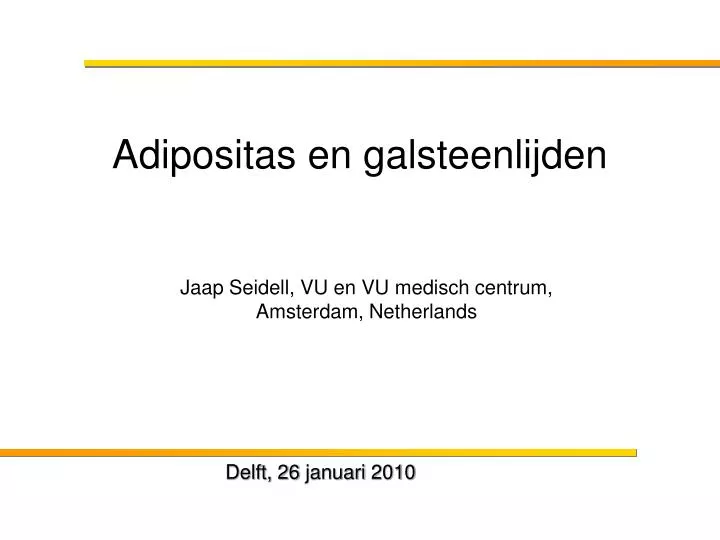 Adipositas en galsteenlijden

Jaap Seidell, VU en VU medisch centrum, Amsterdam, Netherlands

Delft, 26 januari 2010